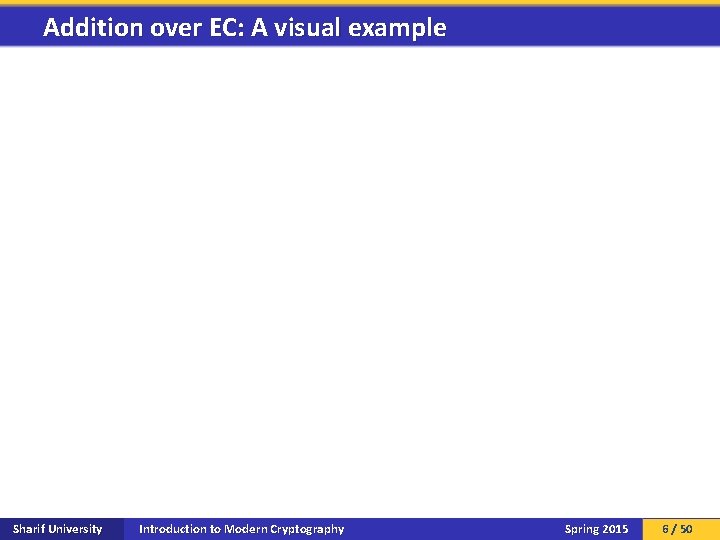 Addition over EC: A visual example

Sharif University Introduction to Modern Cryptography Spring 2015 6 / 50